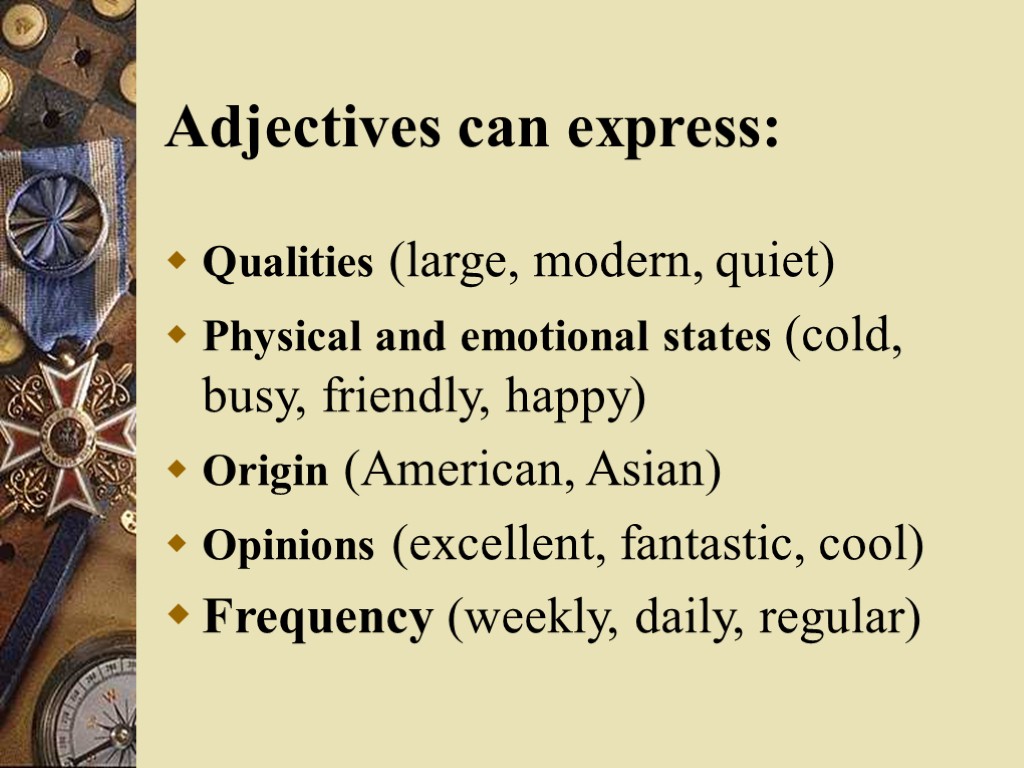 Adjectives can express:

Qualities (large, modern, quiet)

Physical and emotional states (cold, busy, friendly, happy)

Origin (American, Asian)

Opinions (excellent, fantastic, cool)

Frequency (weekly, daily, regular)